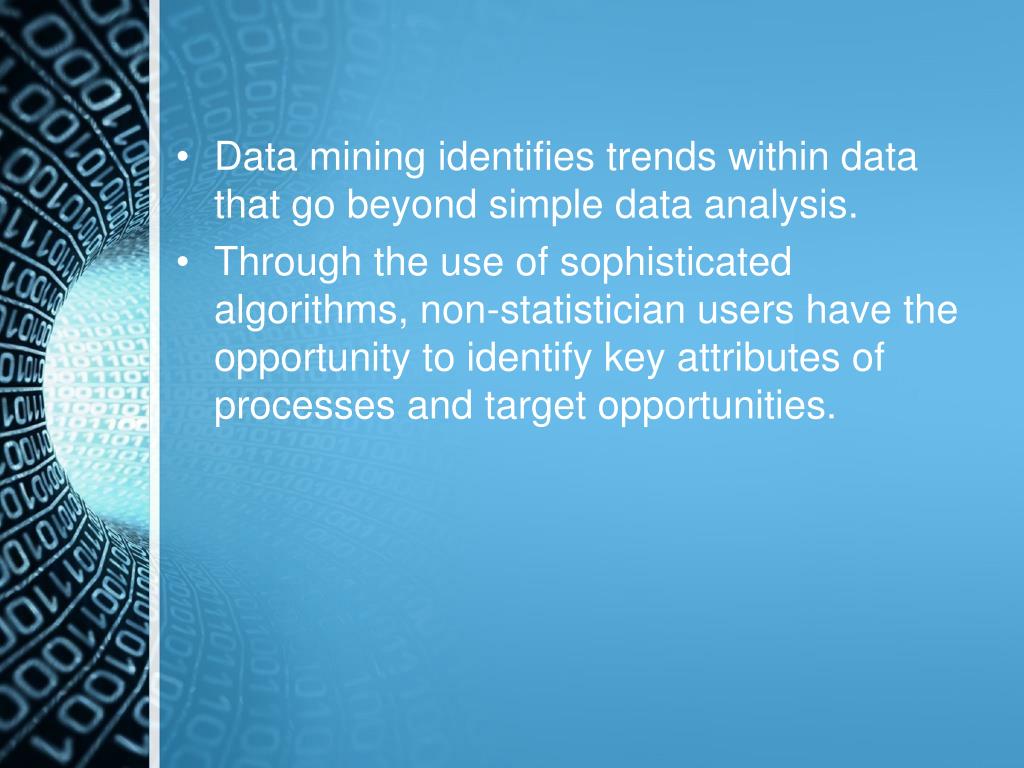 • Data mining identifies trends within data that go beyond simple data analysis.
• Through the use of sophisticated algorithms, non-statistician users have the opportunity to identify key attributes of processes and target opportunities.